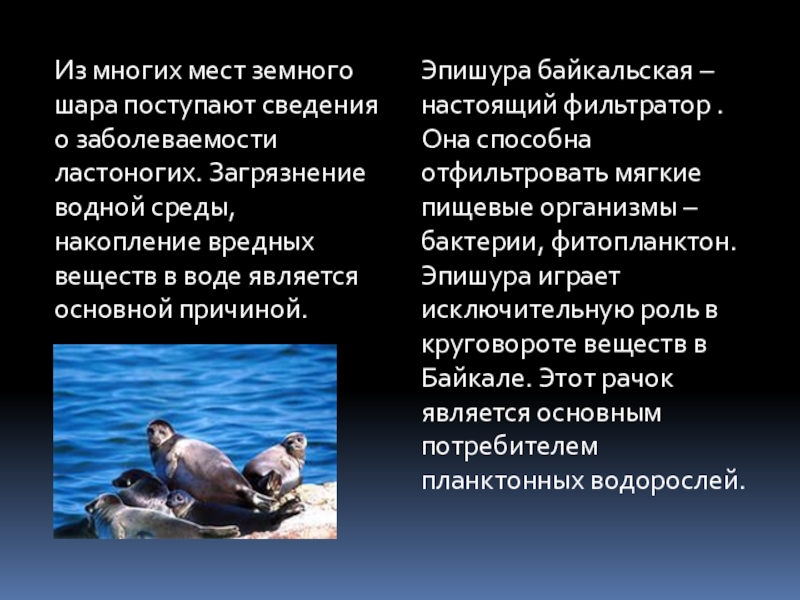 Из многих мест земного шара поступают сведения о заболеваемости ластоногих. Загрязнение водной среды, накопление вредных веществ в воде является основной причиной.

Эпишура байкальская – настоящий фильтратор . Она способна отфильтровать мягкие пищевые организмы – бактерии, фитопланктон. Эпишура играет исключительную роль в круговороте веществ в Байкале. Этот рачок является основным потребителем планктонных водорослей.